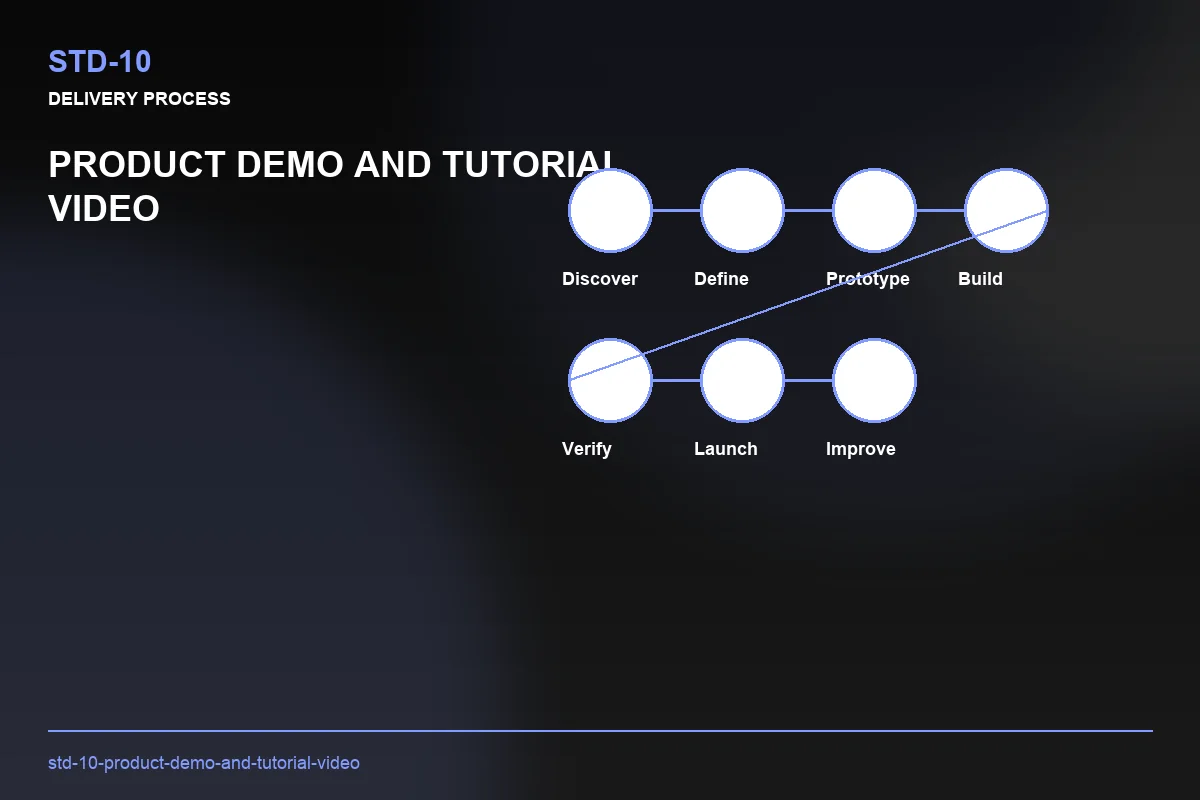 STD-10
DELIVERY PROCESS

PRODUCT DEMO AND TUTORIAL VIDEO

Discover
Define
Prototype
Build

Verify
Launch
Improve

std-10-product-demo-and-tutorial-video